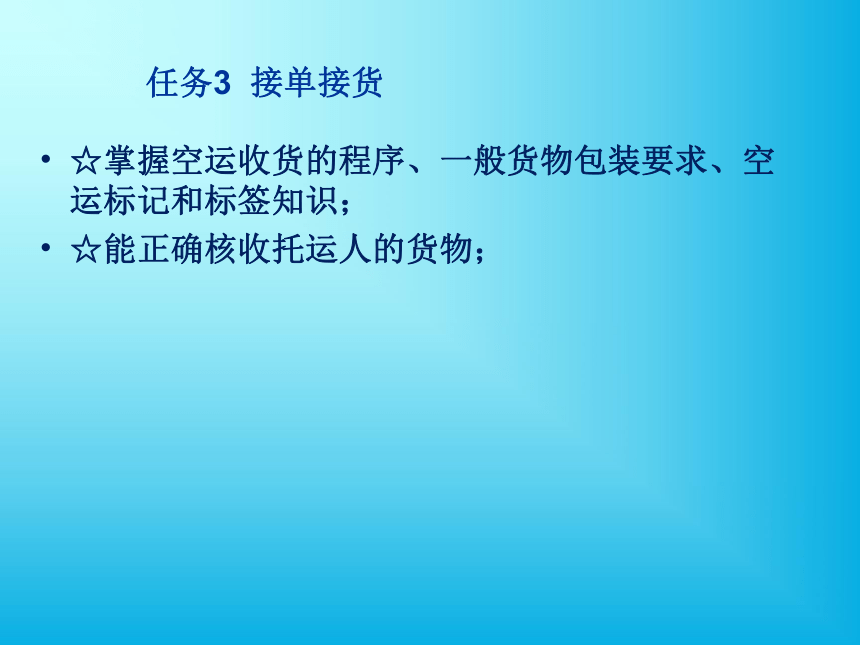 任务3 接单接货

• ☆掌握空运收货的程序、一般货物包装要求、空运标记和标签知识；
• ☆能正确核收托运人的货物；